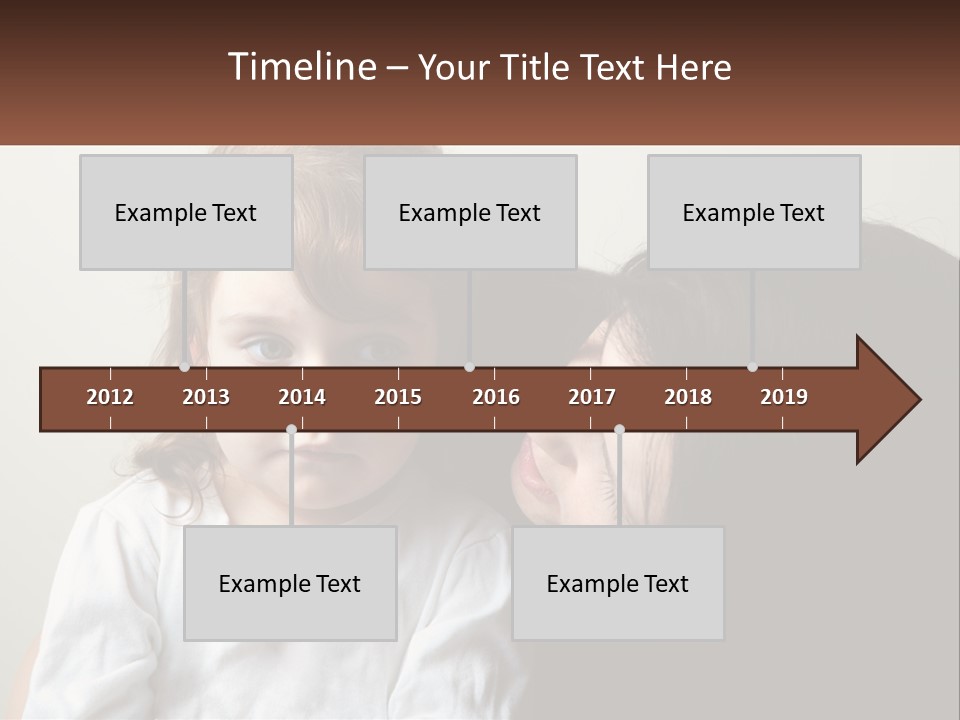 Timeline – Your Title Text Here

Example Text

Example Text

Example Text

2012
2013
2014
2015
2016
2017
2018
2019

Example Text

Example Text